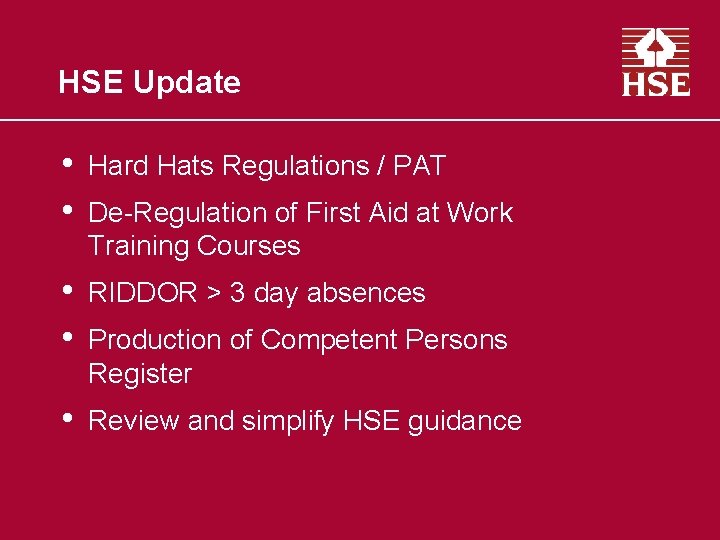 HSE Update

HSE

• Hard Hats Regulations / PAT
• De-Regulation of First Aid at Work Training Courses
• RIDDOR > 3 day absences
• Production of Competent Persons Register
• Review and simplify HSE guidance